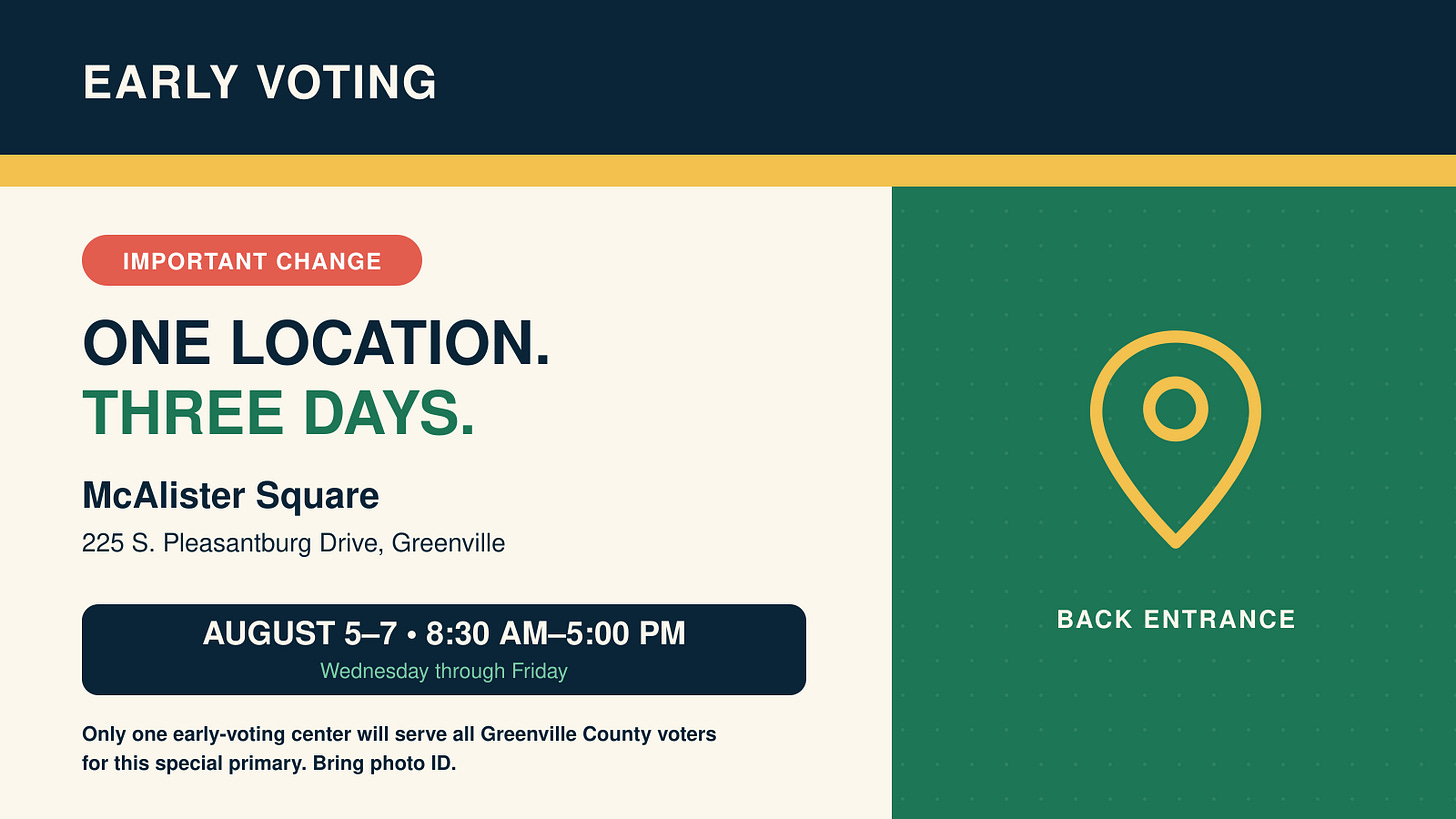 EARLY VOTING

IMPORTANT CHANGE

ONE LOCATION.
THREE DAYS.

McAlister Square

225 S. Pleasantburg Drive, Greenville

AUGUST 5–7 • 8:30 AM–5:00 PM
Wednesday through Friday

Only one early-voting center will serve all Greenville County voters for this special primary. Bring photo ID.

BACK ENTRANCE